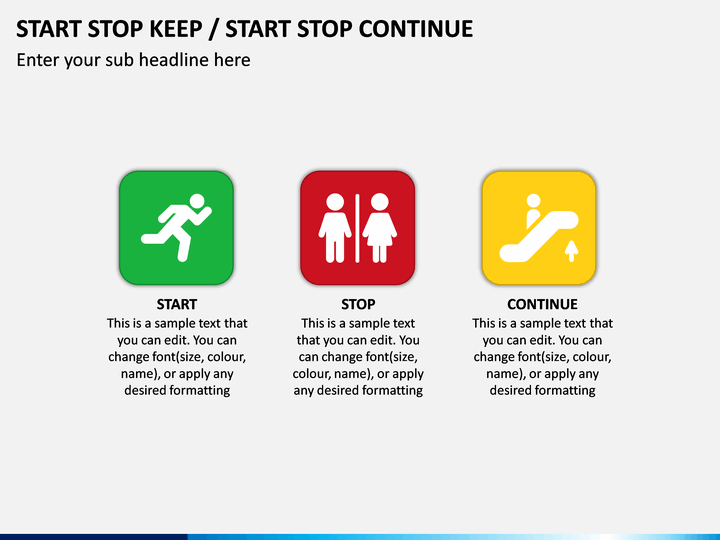 START STOP KEEP / START STOP CONTINUE

Enter your sub headline here

START

This is a sample text that you can edit. You can change font(size, colour, name), or apply any desired formatting

STOP

This is a sample text that you can edit. You can change font(size, colour, name), or apply any desired formatting

CONTINUE

This is a sample text that you can edit. You can change font(size, colour, name), or apply any desired formatting